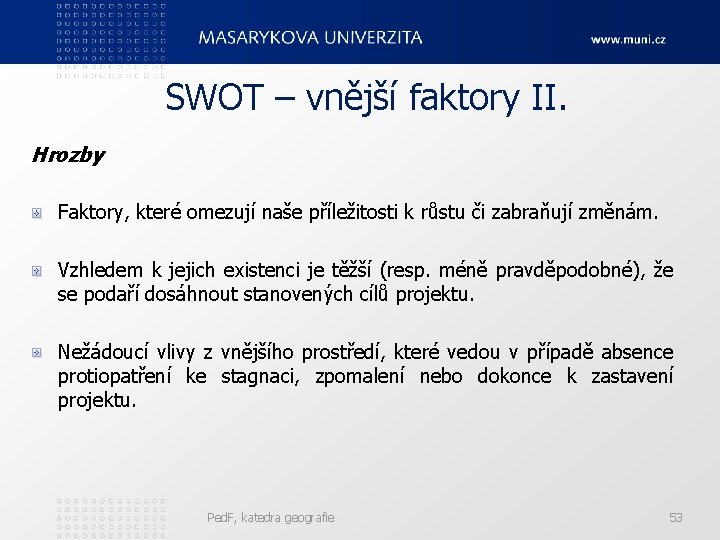 MASARYKOVA UNIVERZITA

www.muni.cz

SWOT – vnější faktory II.

Hrozby

Faktory, které omezují naše příležitosti k růstu či zabraňují změnám.

Vzhledem k jejich existenci je těžší (resp. méně pravděpodobné), že se podaří dosáhnout stanovených cílů projektu.

Nežádoucí vlivy z vnějšího prostředí, které vedou v případě absence protiopatření ke stagnaci, zpomalení nebo dokonce k zastavení projektu.

PedF, katedra geografie

53